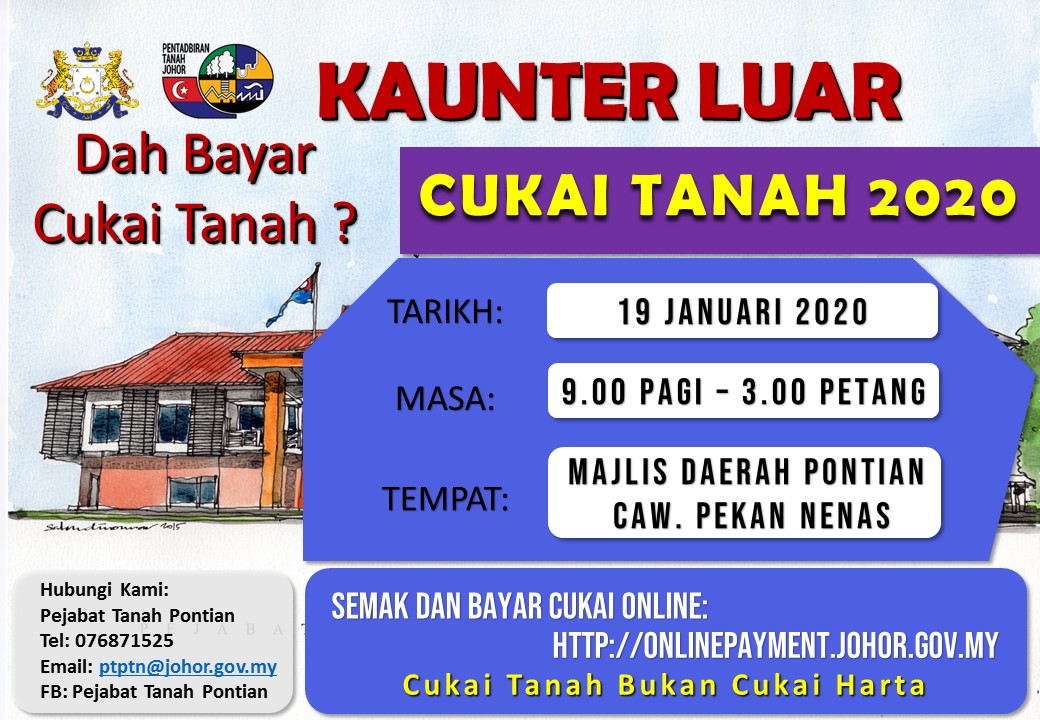 PENTADBIRAN TANAH JOHOR

KAUNTER LUAR

Dah Bayar Cukai Tanah ?

CUKAI TANAH 2020

TARIKH: 19 JANUARI 2020

MASA: 9.00 PAGI – 3.00 PETANG

TEMPAT: MAJLIS DAERAH PONTIAN CAW. PEKAN NENAS

Hubungi Kami:
Pejabat Tanah Pontian
Tel: 076871525
Email: ptptn@johor.gov.my
FB: Pejabat Tanah Pontian

SEMAK DAN BAYAR CUKAI ONLINE:
HTTP://ONLINEPAYMENT.JOHOR.GOV.MY
Cukai Tanah Bukan Cukai Harta